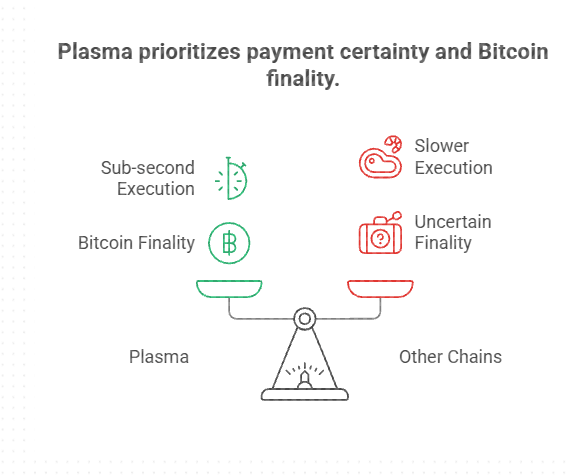 Plasma prioritizes payment certainty and Bitcoin finality.

Sub-second Execution

Bitcoin Finality

Slower Execution

Uncertain Finality

Plasma

Other Chains